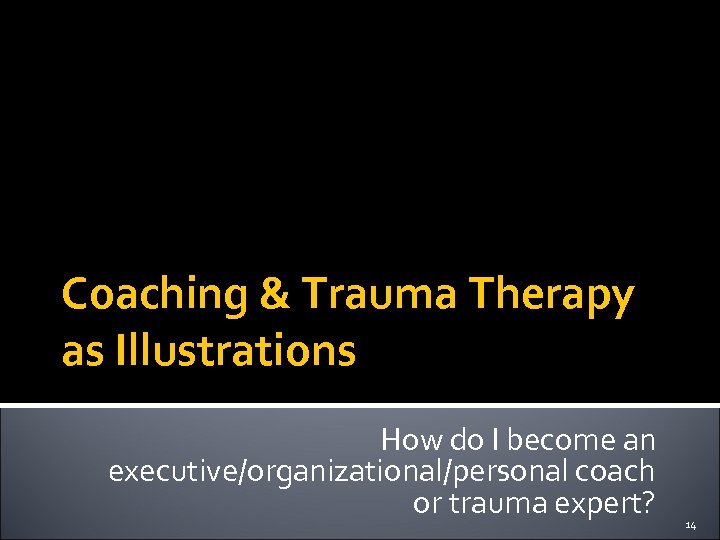 Coaching & Trauma Therapy as Illustrations

How do I become an executive/organizational/personal coach or trauma expert?

14